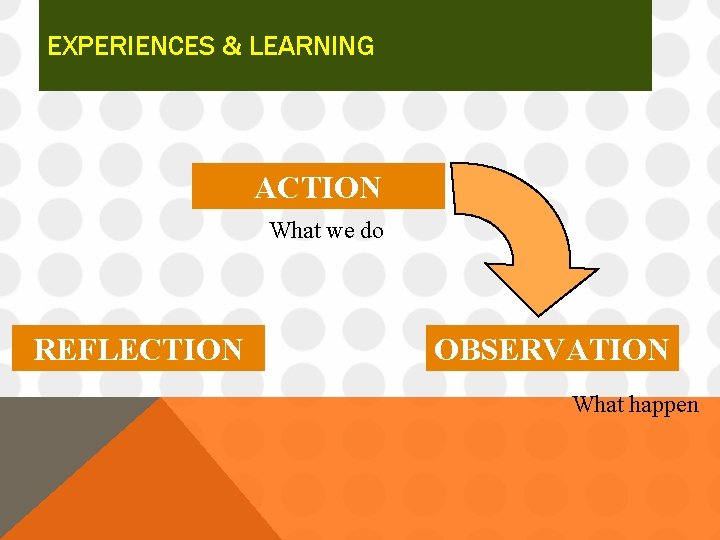 EXPERIENCES & LEARNING

ACTION

What we do

REFLECTION

OBSERVATION

What happen